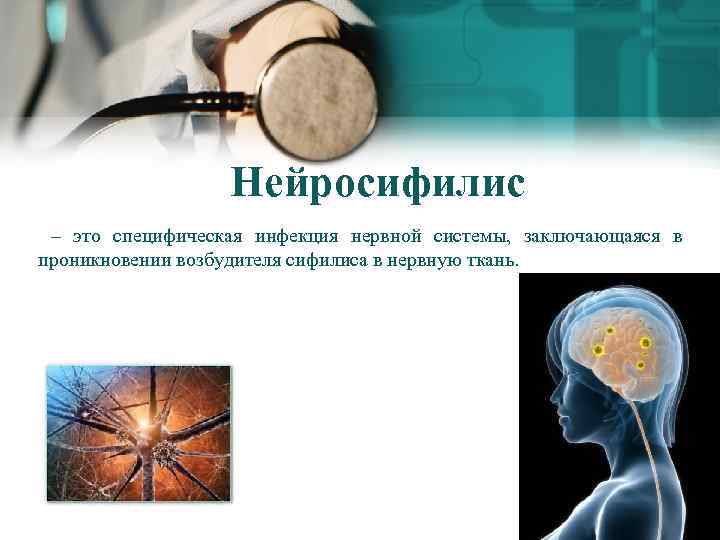 Нейросифилис

– это специфическая инфекция нервной системы, заключающаяся в проникновении возбудителя сифилиса в нервную ткань.